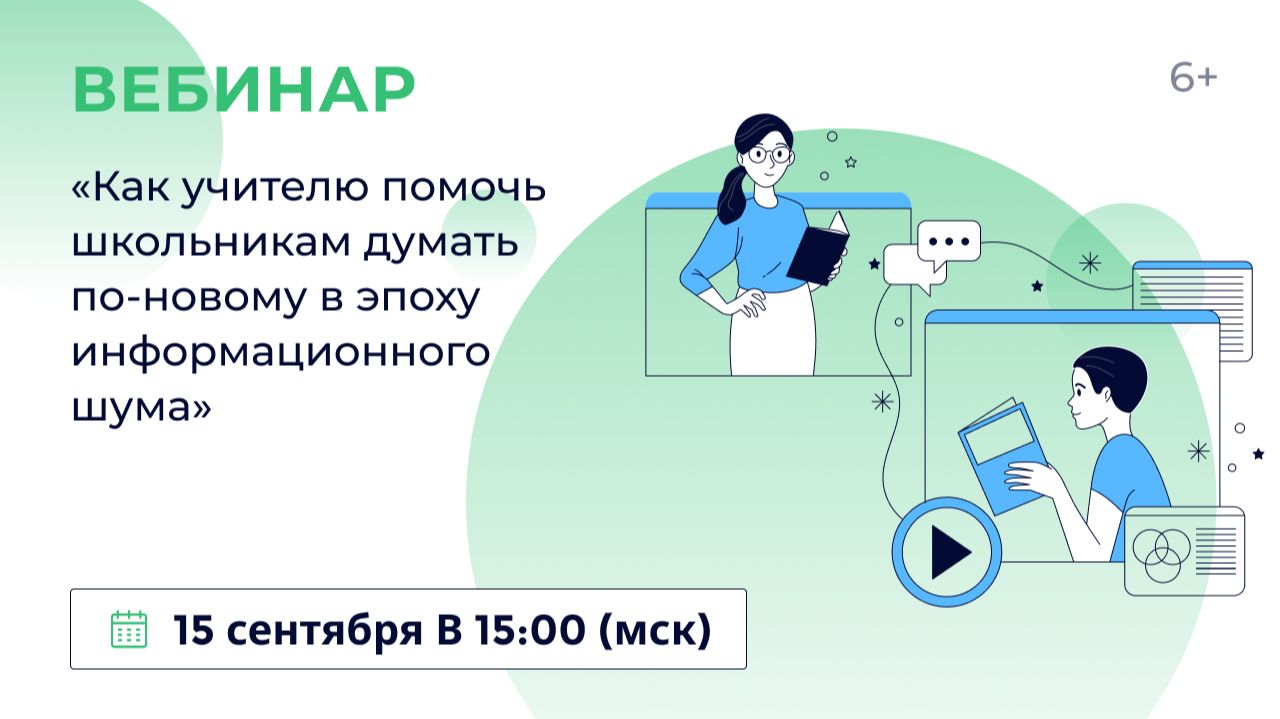 ВЕБИНАР

6+

«Как учителю помочь школьникам думать по-новому в эпоху информационного шума»

15 сентября В 15:00 (мск)